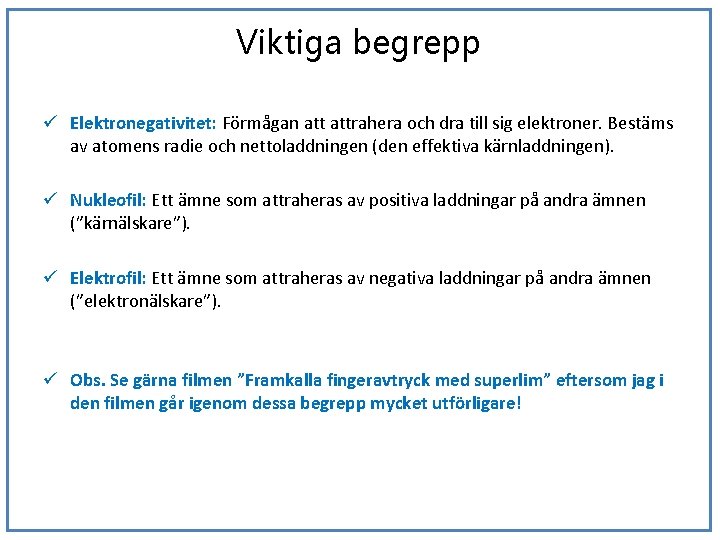 Viktiga begrepp

✓ Elektronegativitet: Förmågan att attrahera och dra till sig elektroner. Bestäms av atomens radie och nettoladdningen (den effektiva kärnladdningen).

✓ Nukleofil: Ett ämne som attraheras av positiva laddningar på andra ämnen ("kärnälskare").

✓ Elektrofil: Ett ämne som attraheras av negativa laddningar på andra ämnen ("elektronälskare").

✓ Obs. Se gärna filmen "Framkalla fingeravtryck med superlim" eftersom jag i den filmen går igenom dessa begrepp mycket utförligare!